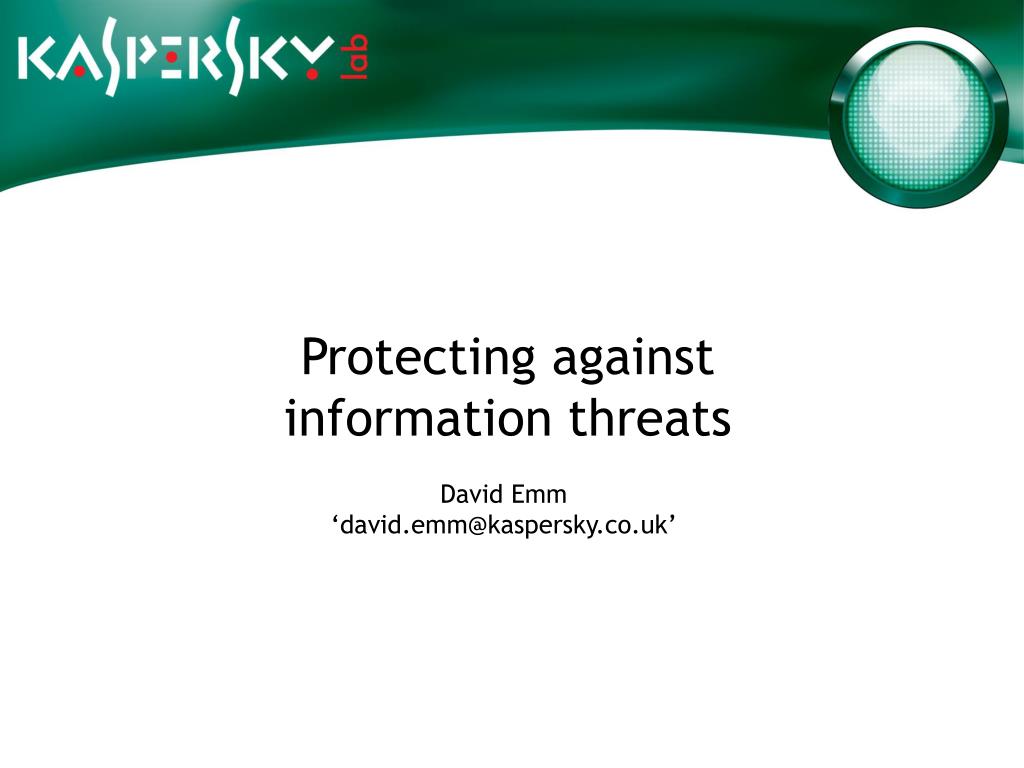 KASPERSKY lab

Protecting against information threats

David Emm
‘david.emm@kaspersky.co.uk’